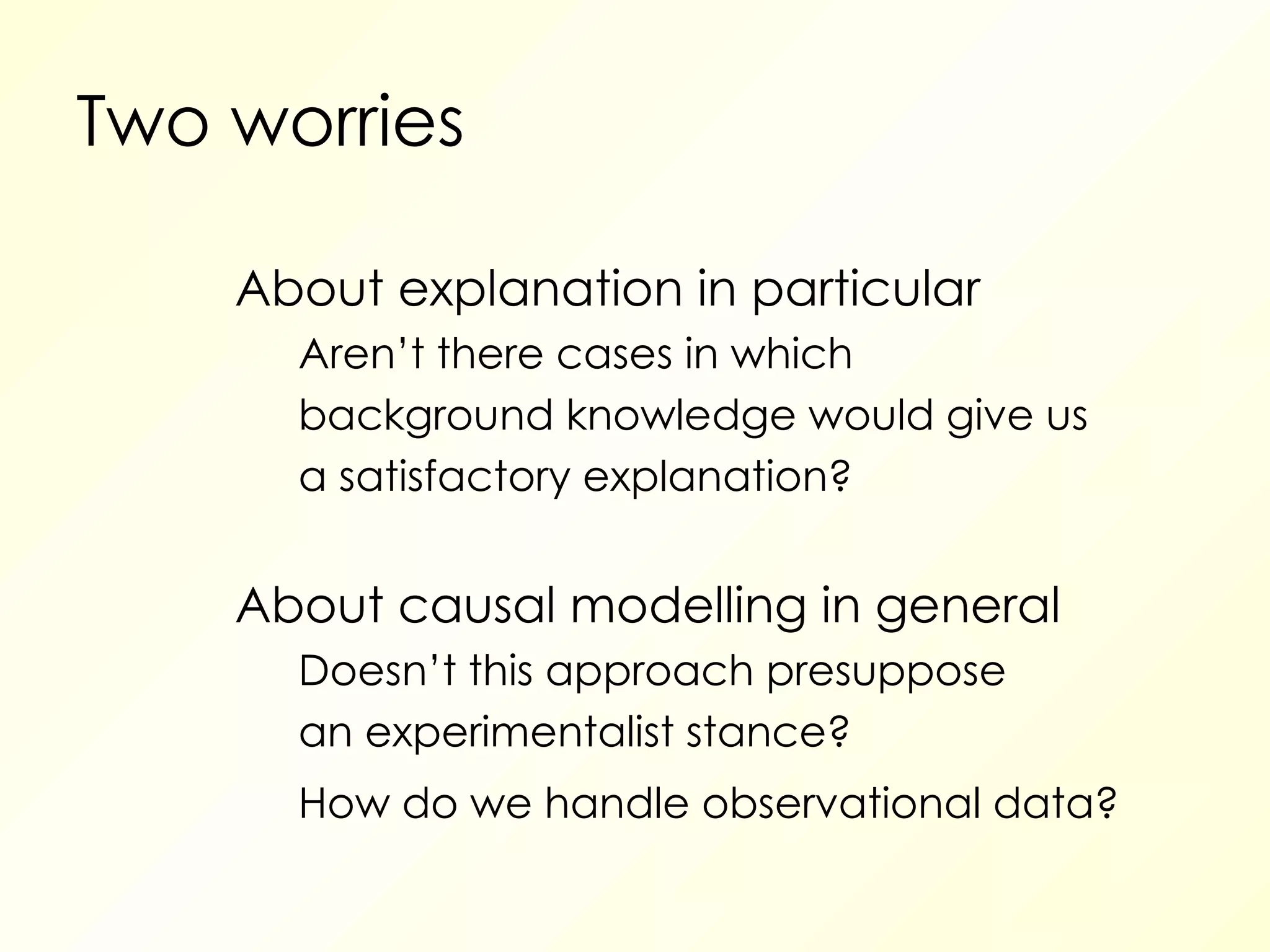 Two worries

About explanation in particular

Aren’t there cases in which background knowledge would give us a satisfactory explanation?

About causal modelling in general

Doesn’t this approach presuppose an experimentalist stance?

How do we handle observational data?